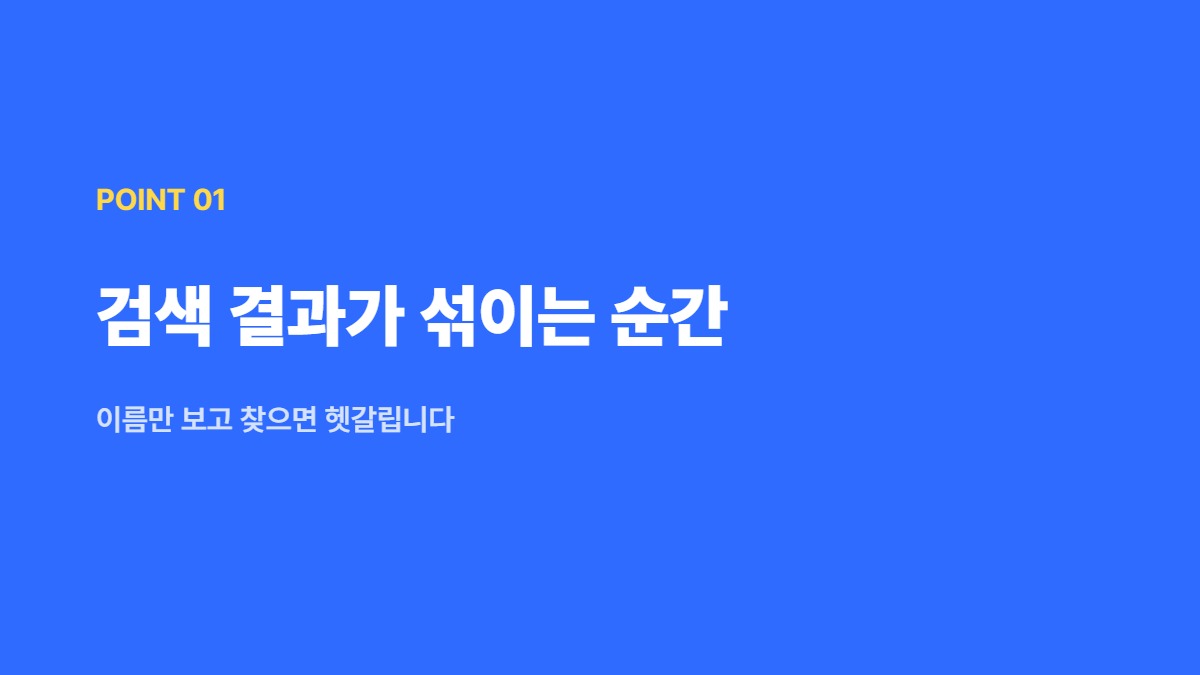 POINT 01

검색 결과가 섞이는 순간

이름만 보고 찾으면 헷갈립니다